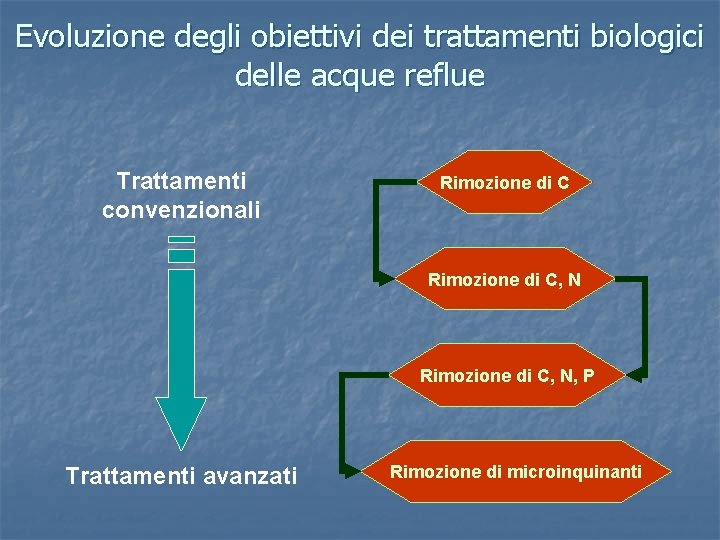 Evoluzione degli obiettivi dei trattamenti biologici delle acque reflue

Trattamenti convenzionali

Trattamenti avanzati

Rimozione di C

Rimozione di C, N

Rimozione di C, N, P

Rimozione di microinquinanti